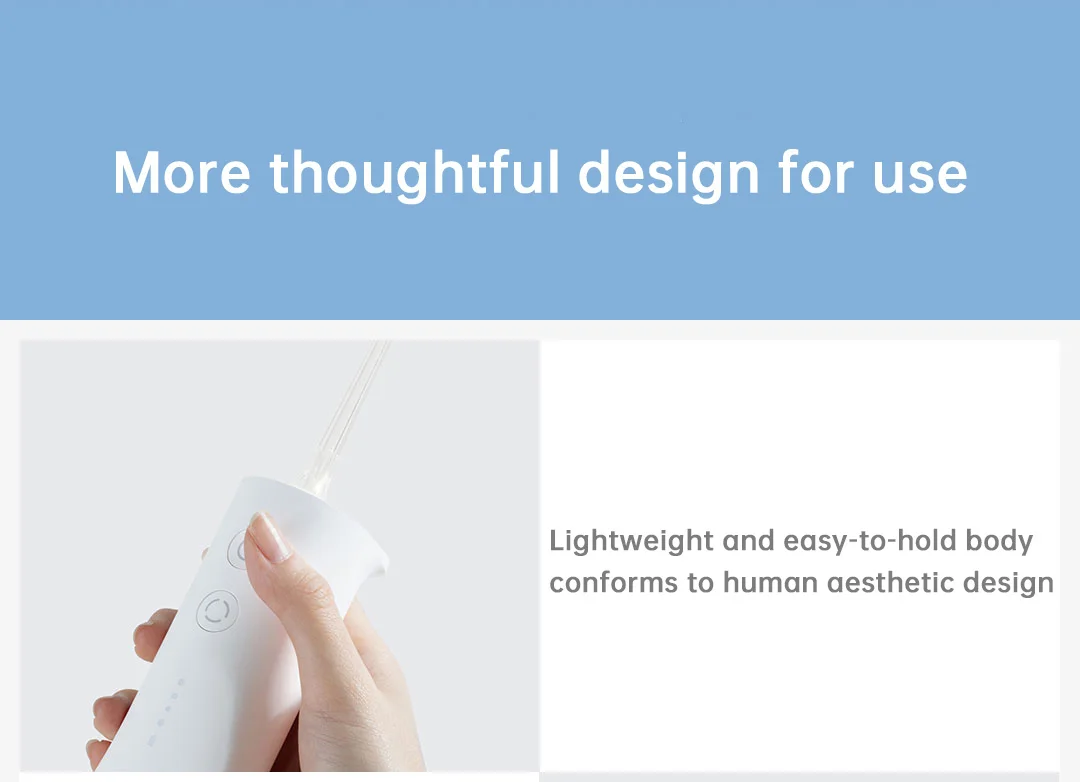 More thoughtful design for use

Lightweight and easy-to-hold body conforms to human aesthetic design